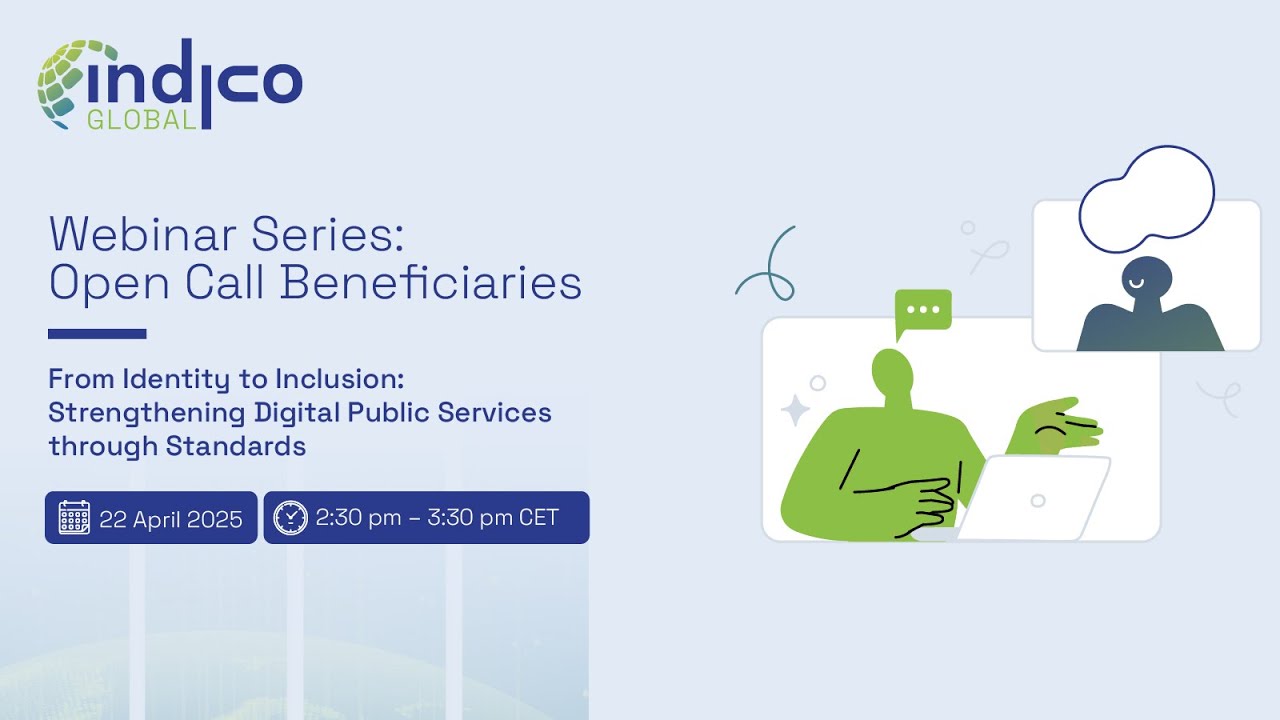 indico
GLOBAL

Webinar Series:
Open Call Beneficiaries

From Identity to Inclusion: Strengthening Digital Public Services through Standards

22 April 2025

2:30 pm – 3:30 pm CET